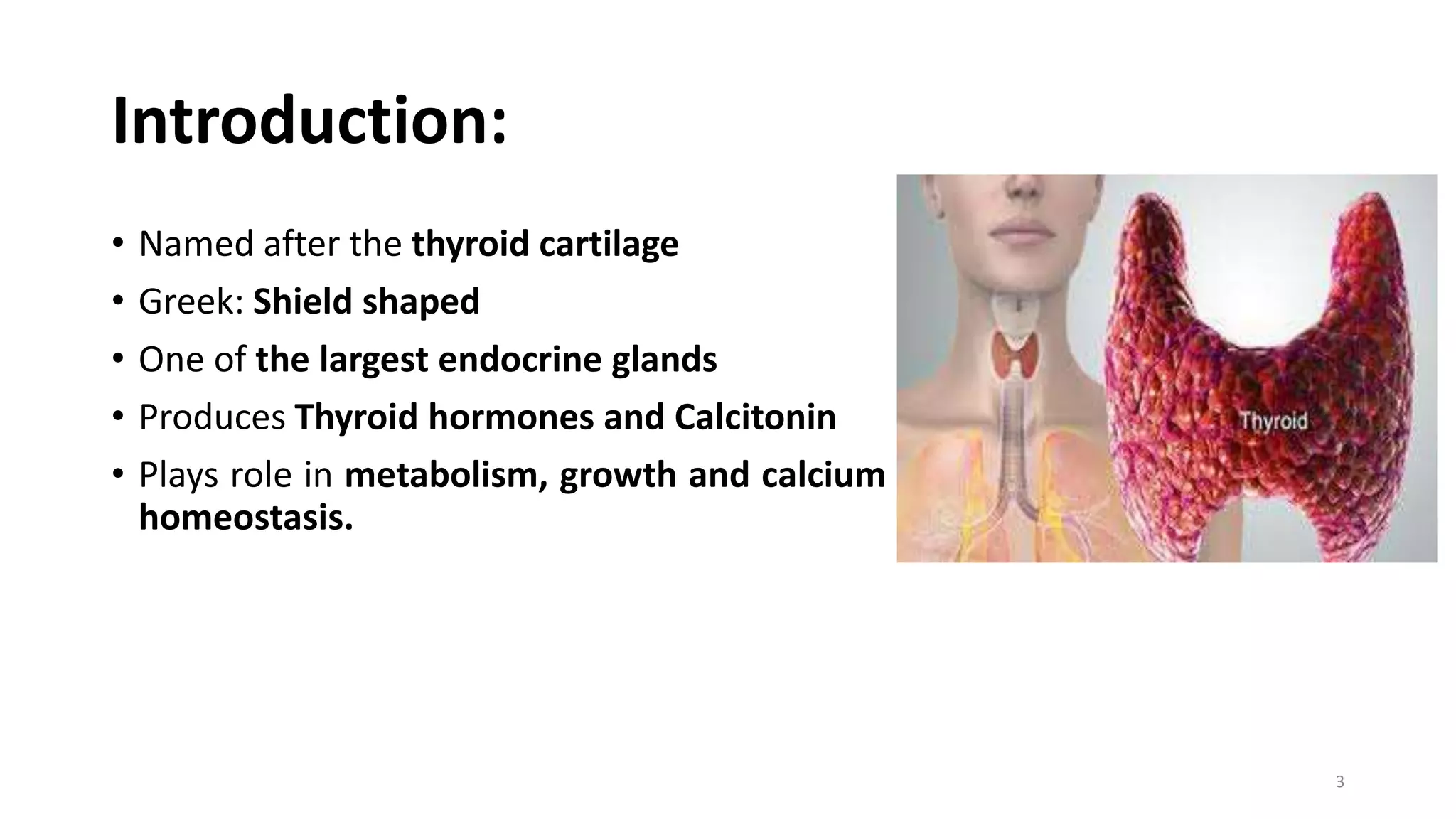 Introduction:

• Named after the thyroid cartilage
• Greek: Shield shaped
• One of the largest endocrine glands
• Produces Thyroid hormones and Calcitonin
• Plays role in metabolism, growth and calcium homeostasis.

Thyroid

3